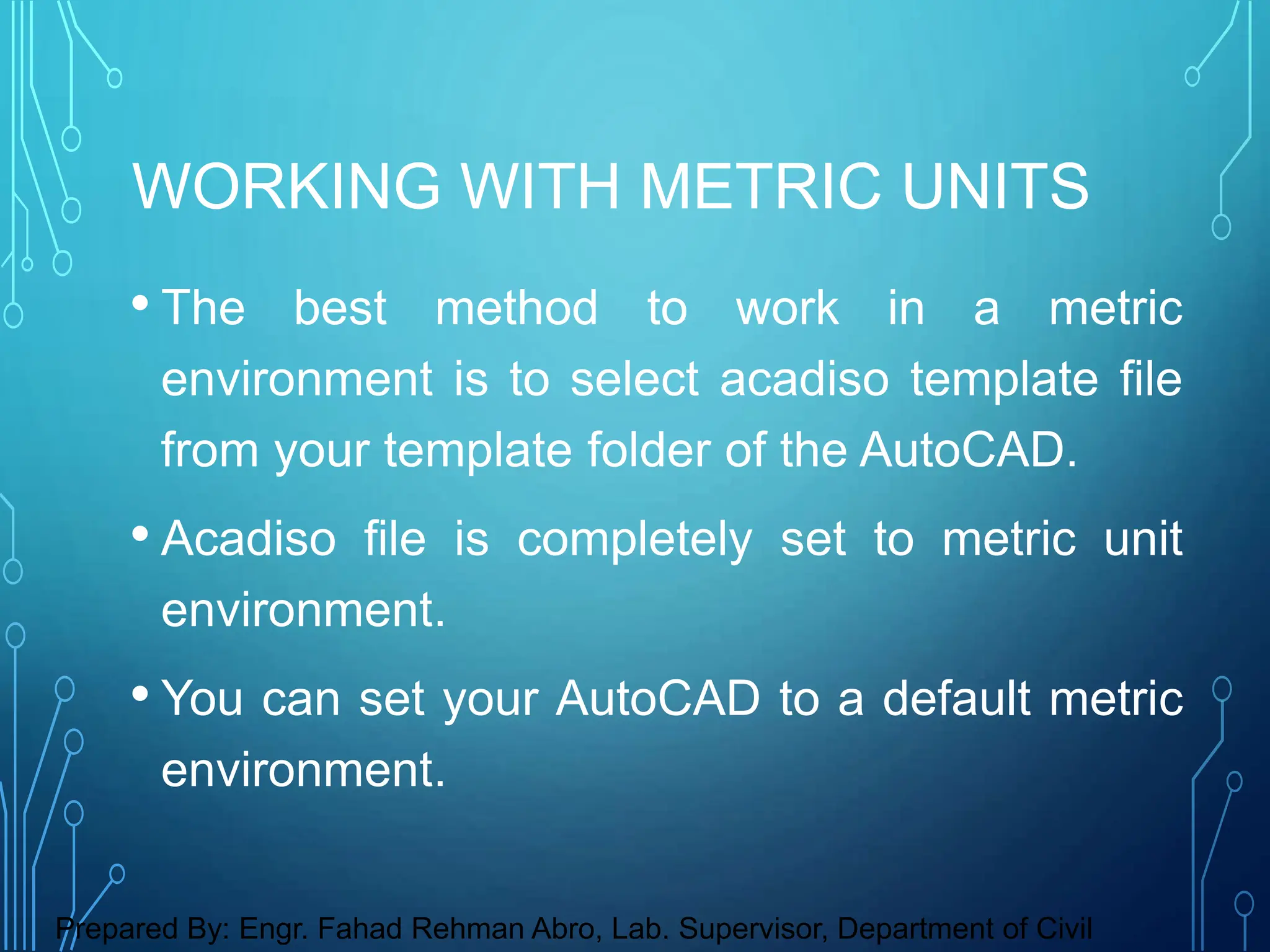 WORKING WITH METRIC UNITS

• The best method to work in a metric environment is to select acadiso template file from your template folder of the AutoCAD.

• Acadiso file is completely set to metric unit environment.

• You can set your AutoCAD to a default metric environment.

Prepared By: Engr. Fahad Rehman Abro, Lab. Supervisor, Department of Civil